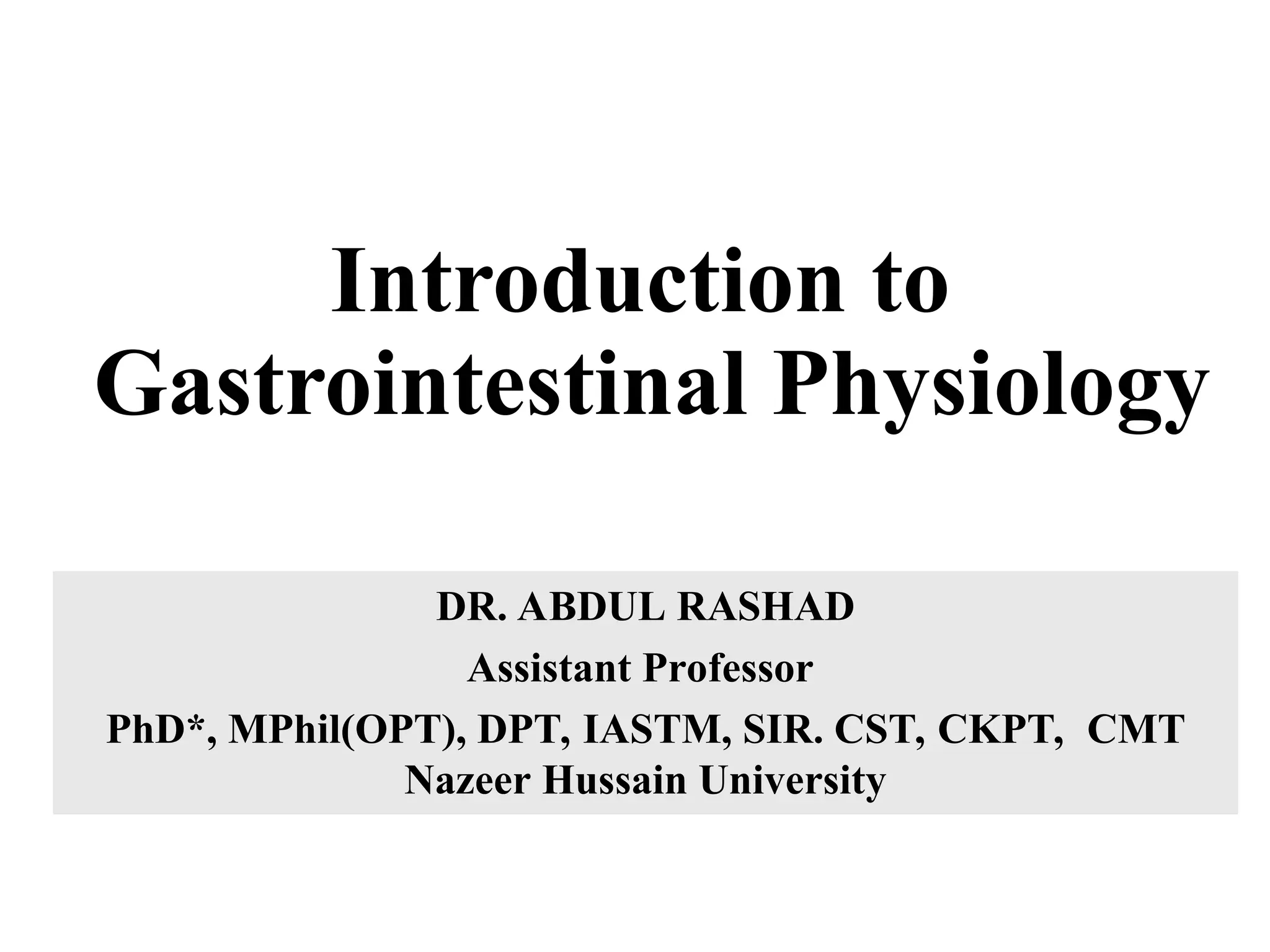 Introduction to Gastrointestinal Physiology

DR. ABDUL RASHAD

Assistant Professor

PhD*, MPhil(OPT), DPT, IASTM, SIR. CST, CKPT, CMT

Nazeer Hussain University